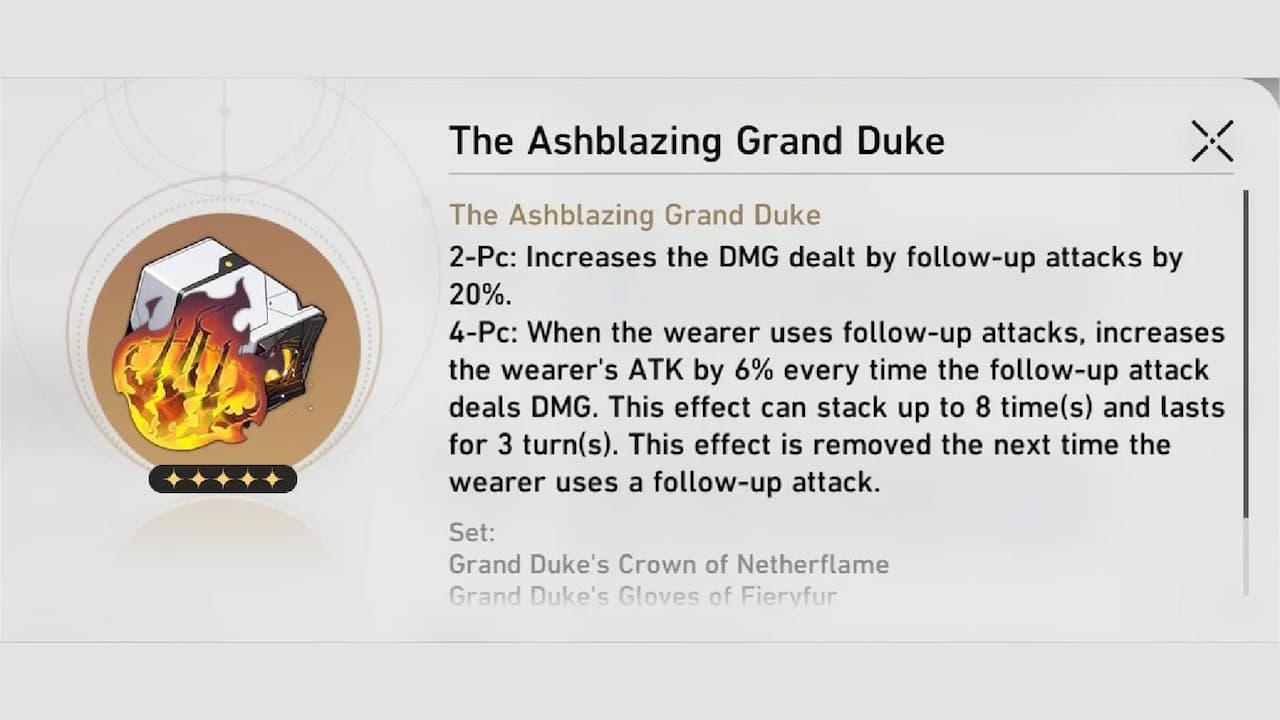 The Ashblazing Grand Duke

The Ashblazing Grand Duke

2-Pc: Increases the DMG dealt by follow-up attacks by 20%.

4-Pc: When the wearer uses follow-up attacks, increases the wearer's ATK by 6% every time the follow-up attack deals DMG. This effect can stack up to 8 time(s) and lasts for 3 turn(s). This effect is removed the next time the wearer uses a follow-up attack.

Set:
Grand Duke's Crown of Netherflame
Grand Duke's Gloves of Fieryfur